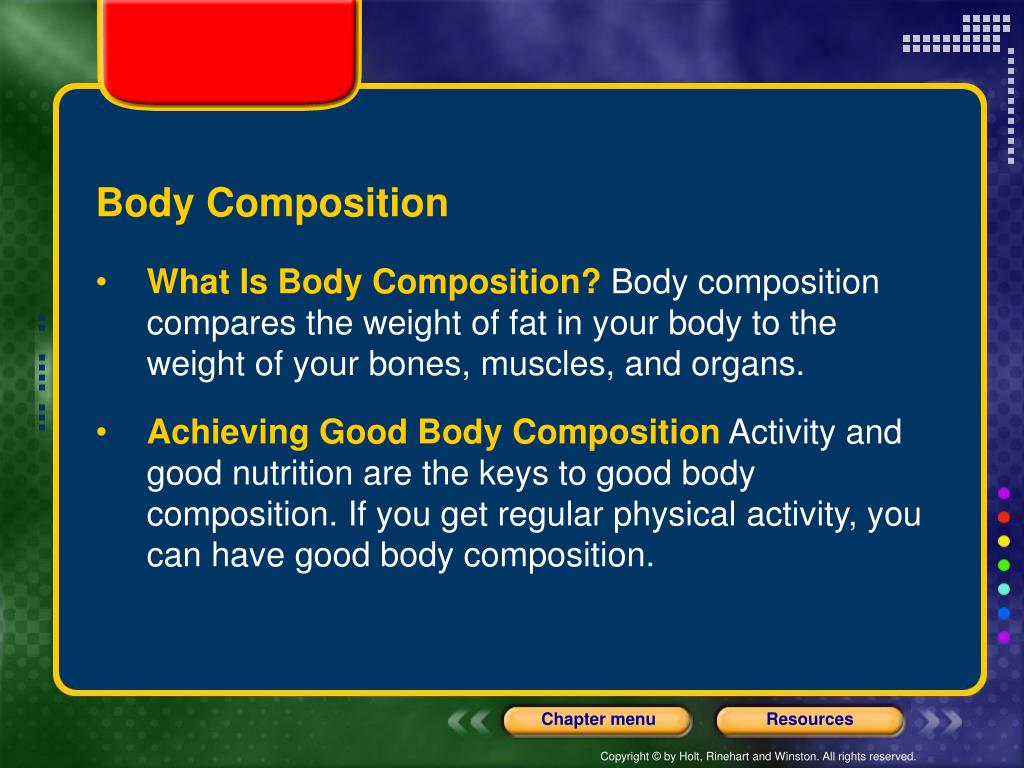 Body Composition

• What Is Body Composition? Body composition compares the weight of fat in your body to the weight of your bones, muscles, and organs.

• Achieving Good Body Composition Activity and good nutrition are the keys to good body composition. If you get regular physical activity, you can have good body composition.

Chapter menu

Resources

Copyright © by Holt, Rinehart and Winston. All rights reserved.